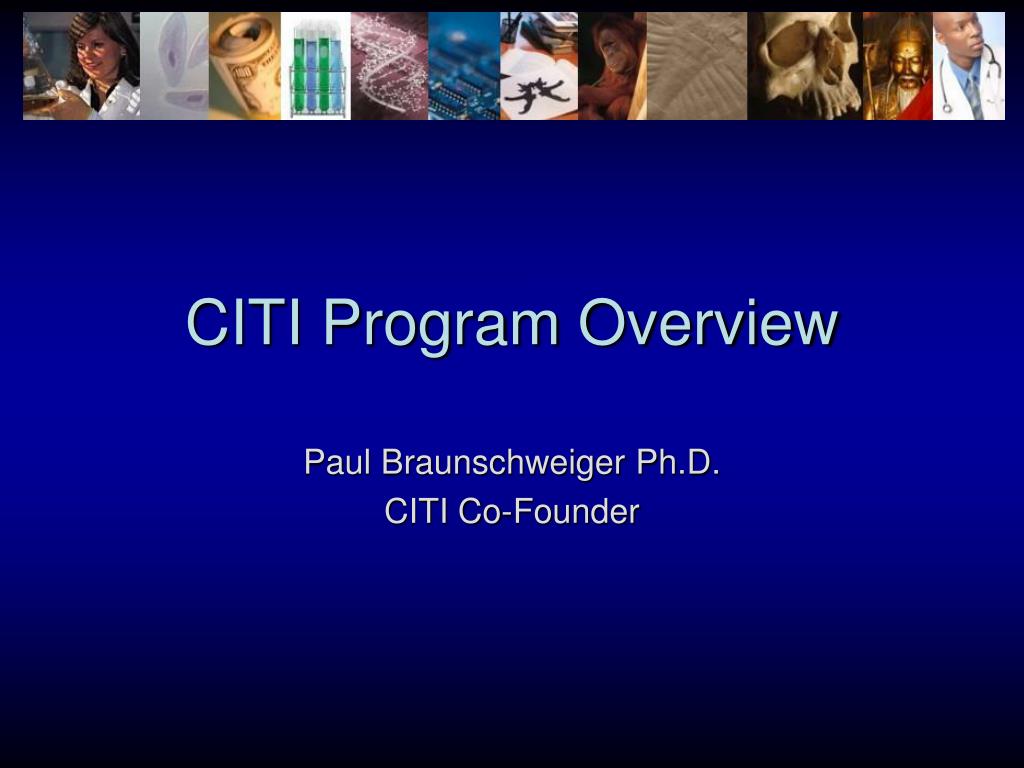 CITI Program Overview

Paul Braunschweiger Ph.D.
CITI Co-Founder